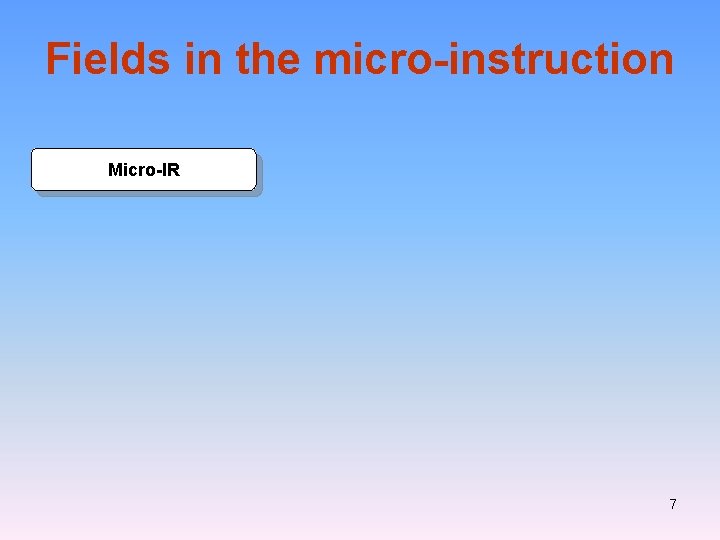 Fields in the micro-instruction

Micro-IR

7